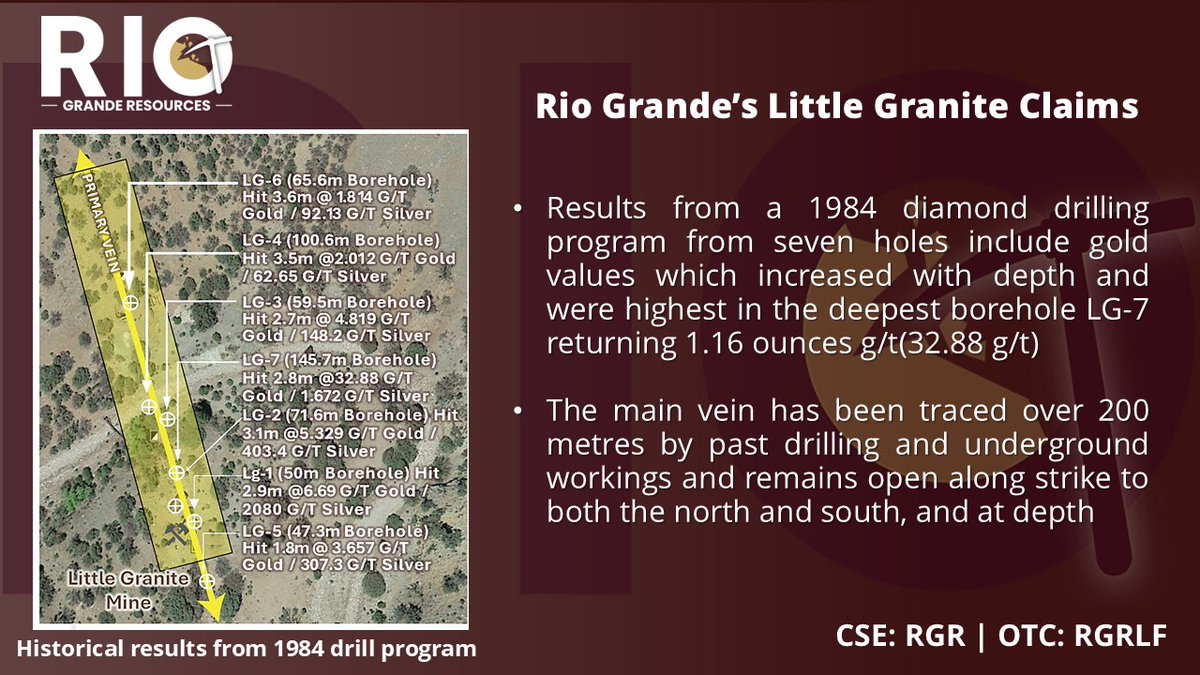 RIO
GRANDE RESOURCES

PRIMARY VEIN

LG-6 (65.6m Borehole) Hit 3.6m @ 1.814 G/T Gold / 92.13 G/T Silver

LG-4 (100.6m Borehole) Hit 3.5m @2.012 G/T Gold / 62.65 G/T Silver

LG-3 (59.5m Borehole) Hit 2.7m @ 4.819 G/T Gold / 148.2 G/T Silver

LG-7 (145.7m Borehole) Hit 2.8m @32.88 G/T Gold / 1.672 G/T Silver

LG-2 (71.6m Borehole) Hit 3.1m @5.329 G/T Gold / 403.4 G/T Silver

Lg-1 (50m Borehole) Hit 2.9m @6.69 G/T Gold / 2080 G/T Silver

LG-5 (47.3m Borehole) Hit 1.8m @ 3.657 G/T Gold / 307.3 G/T Silver

Little Granite Mine

Historical results from 1984 drill program

Rio Grande's Little Granite Claims

• Results from a 1984 diamond drilling program from seven holes include gold values which increased with depth and were highest in the deepest borehole LG-7 returning 1.16 ounces g/t(32.88 g/t)

• The main vein has been traced over 200 metres by past drilling and underground workings and remains open along strike to both the north and south, and at depth

CSE: RGR | OTC: RGRLF